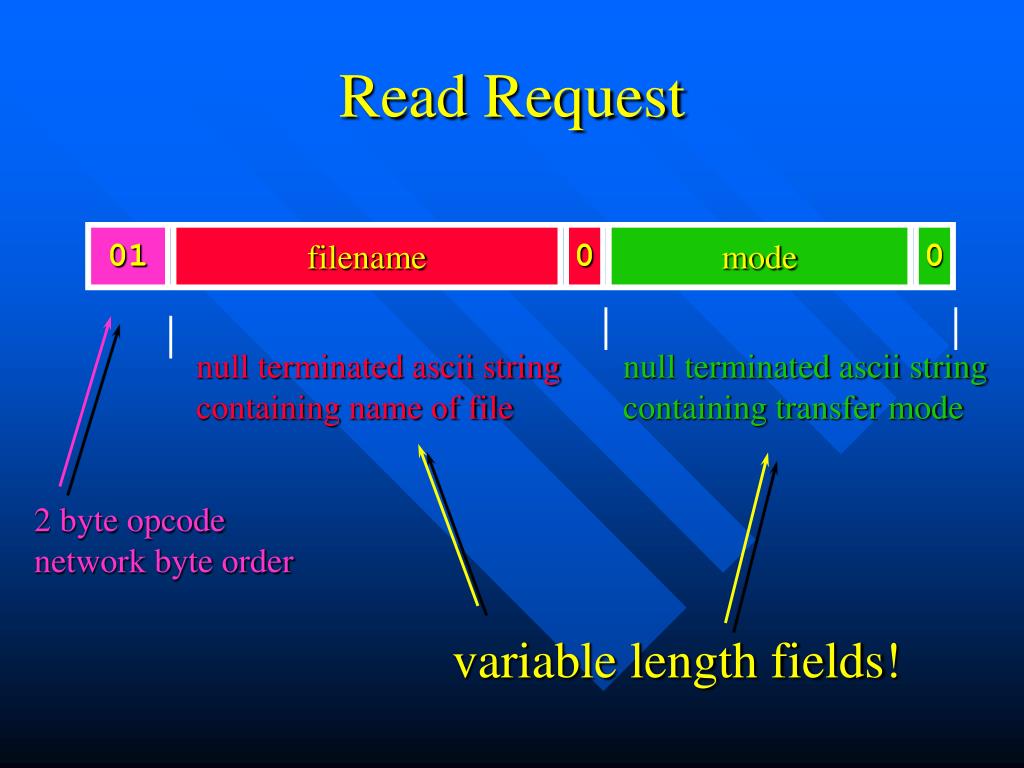 Read Request

01

filename

0

mode

0

null terminated ascii string containing name of file

null terminated ascii string containing transfer mode

2 byte opcode network byte order

variable length fields!